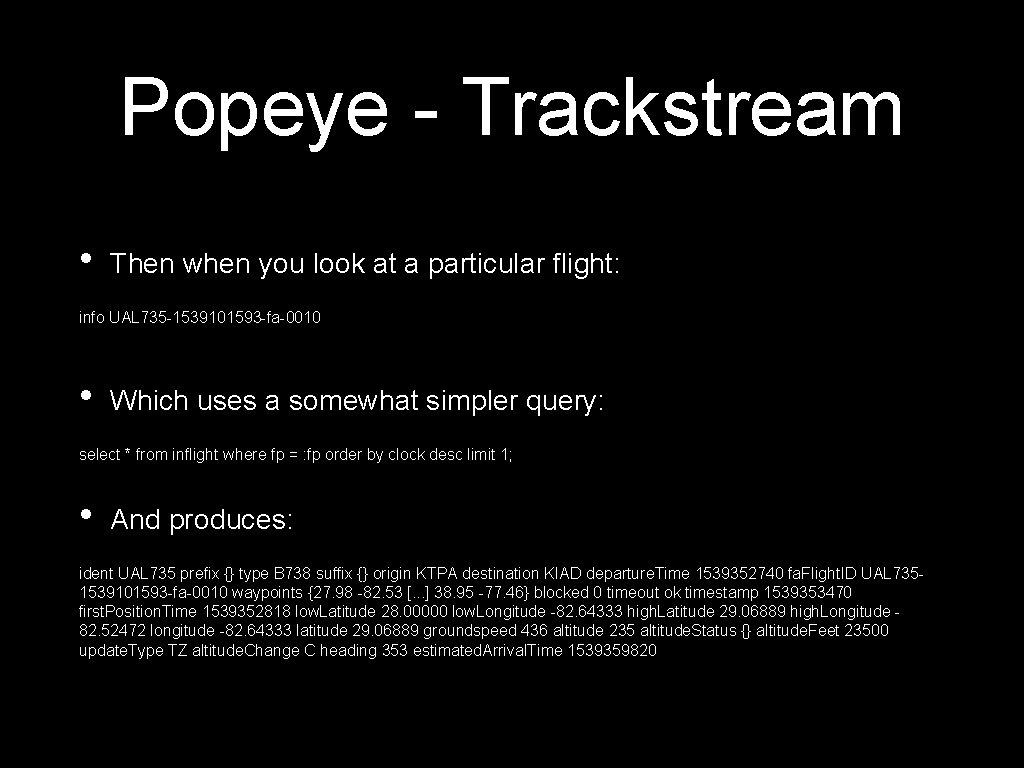 Popeye - Trackstream

• Then when you look at a particular flight:

info UAL735-1539101593-fa-0010

• Which uses a somewhat simpler query:

select * from inflight where fp = :fp order by clock desc limit 1;

• And produces:

ident UAL735 prefix {} type B738 suffix {} origin KTPA destination KIAD departure.Time 1539352740 fa.Flight.ID UAL735-1539101593-fa-0010 waypoints {27.98 -82.53 [...] 38.95 -77.46} blocked 0 timeout ok timestamp 1539353470 first.Position.Time 1539352818 low.Latitude 28.00000 low.Longitude -82.64333 high.Latitude 29.06889 high.Longitude -82.52472 longitude -82.64333 latitude 29.06889 groundspeed 436 altitude 235 altitude.Status {} altitude.Feet 23500 update.Type TZ altitude.Change C heading 353 estimated.Arrival.Time 1539359820